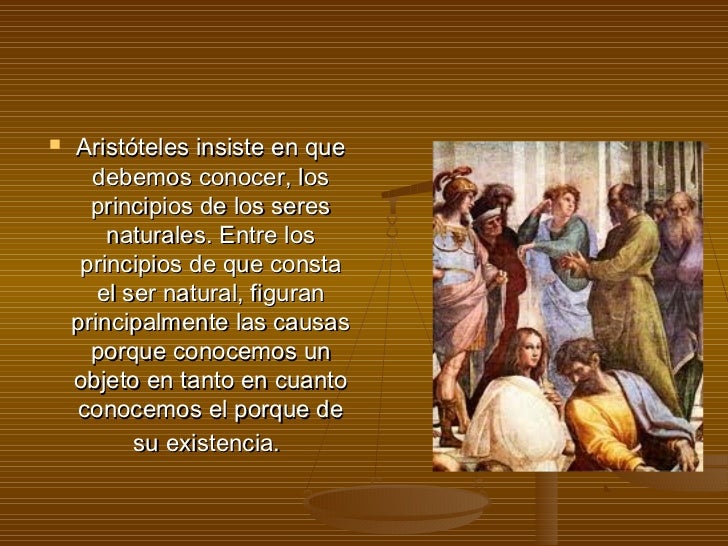 ▪ Aristóteles insiste en que debemos conocer, los principios de los seres naturales. Entre los principios de que consta el ser natural, figuran principalmente las causas porque conocemos un objeto en tanto en cuanto conocemos el porque de su existencia.